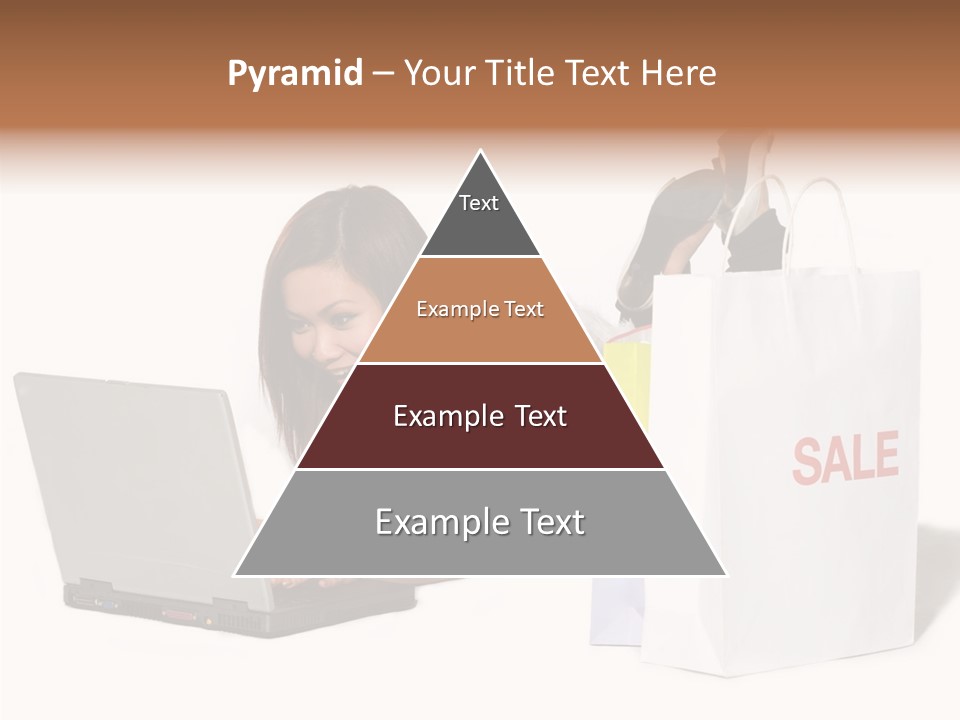 Pyramid – Your Title Text Here

Text

Example Text

Example Text

Example Text

SALE